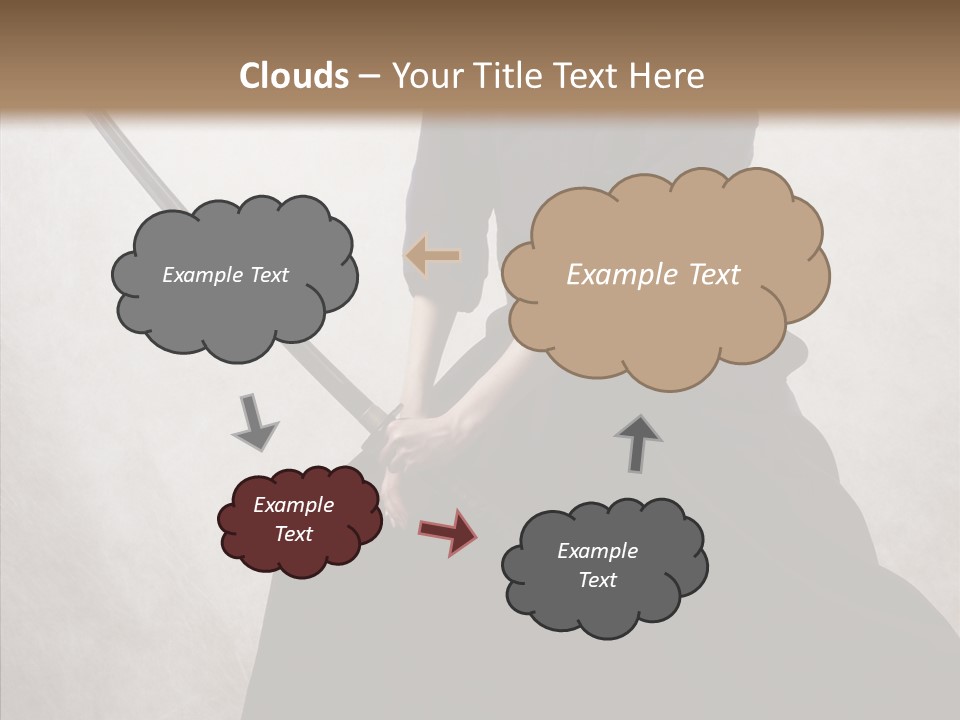 Clouds – Your Title Text Here

Example Text

Example Text

Example Text

Example Text